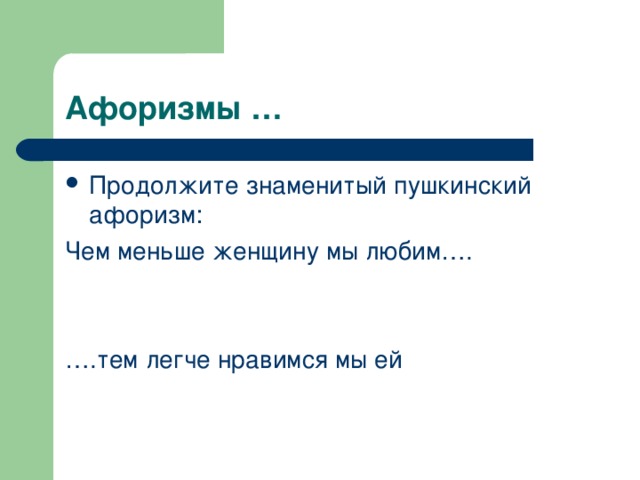 Афоризмы …

• Продолжите знаменитый пушкинский афоризм:

Чем меньше женщину мы любим….

….тем легче нравимся мы ей